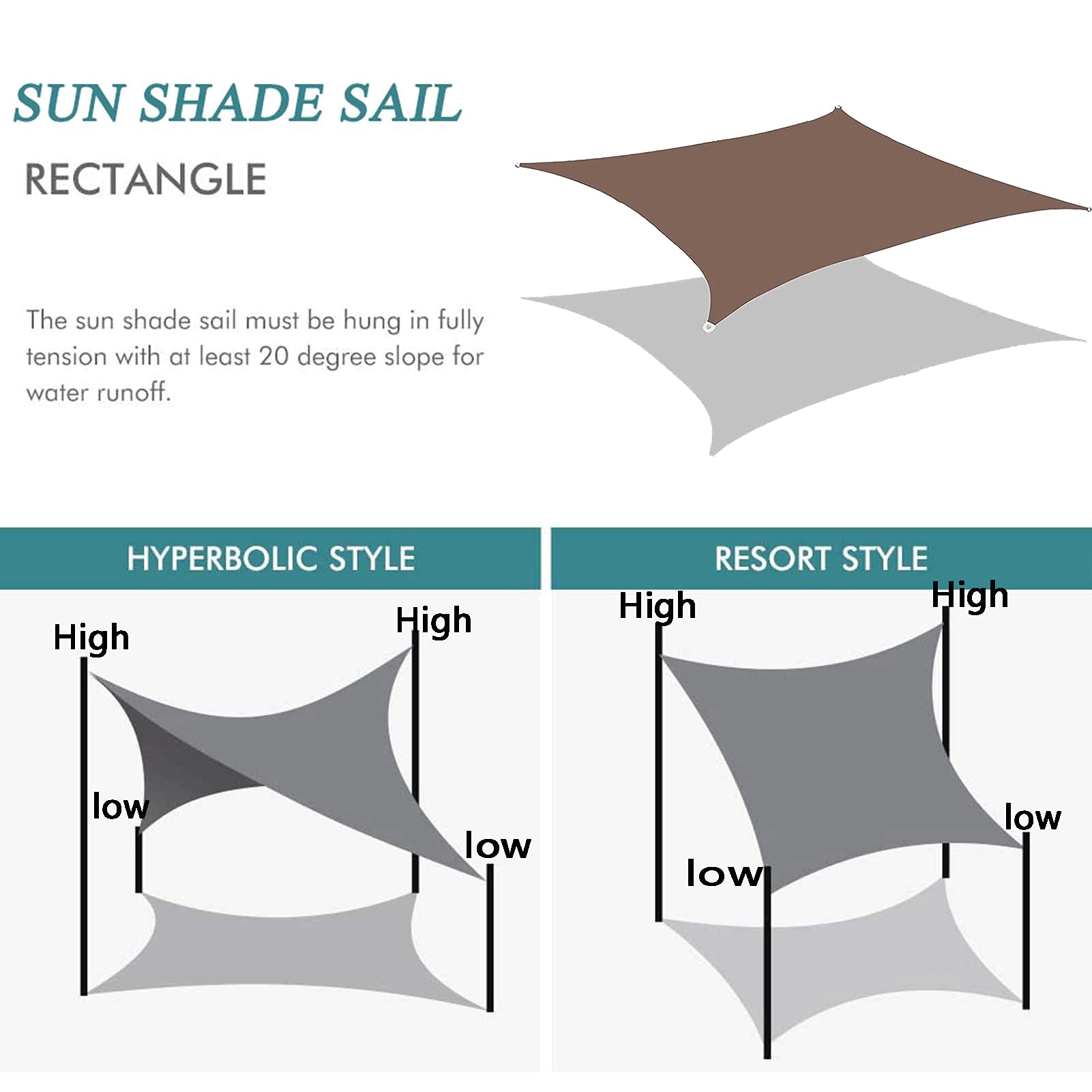 SUN SHADE SAIL

RECTANGLE

The sun shade sail must be hung in fully tension with at least 20 degree slope for water runoff.

HYPERBOLIC STYLE

High

High

low

low

RESORT STYLE

High

High

low

low